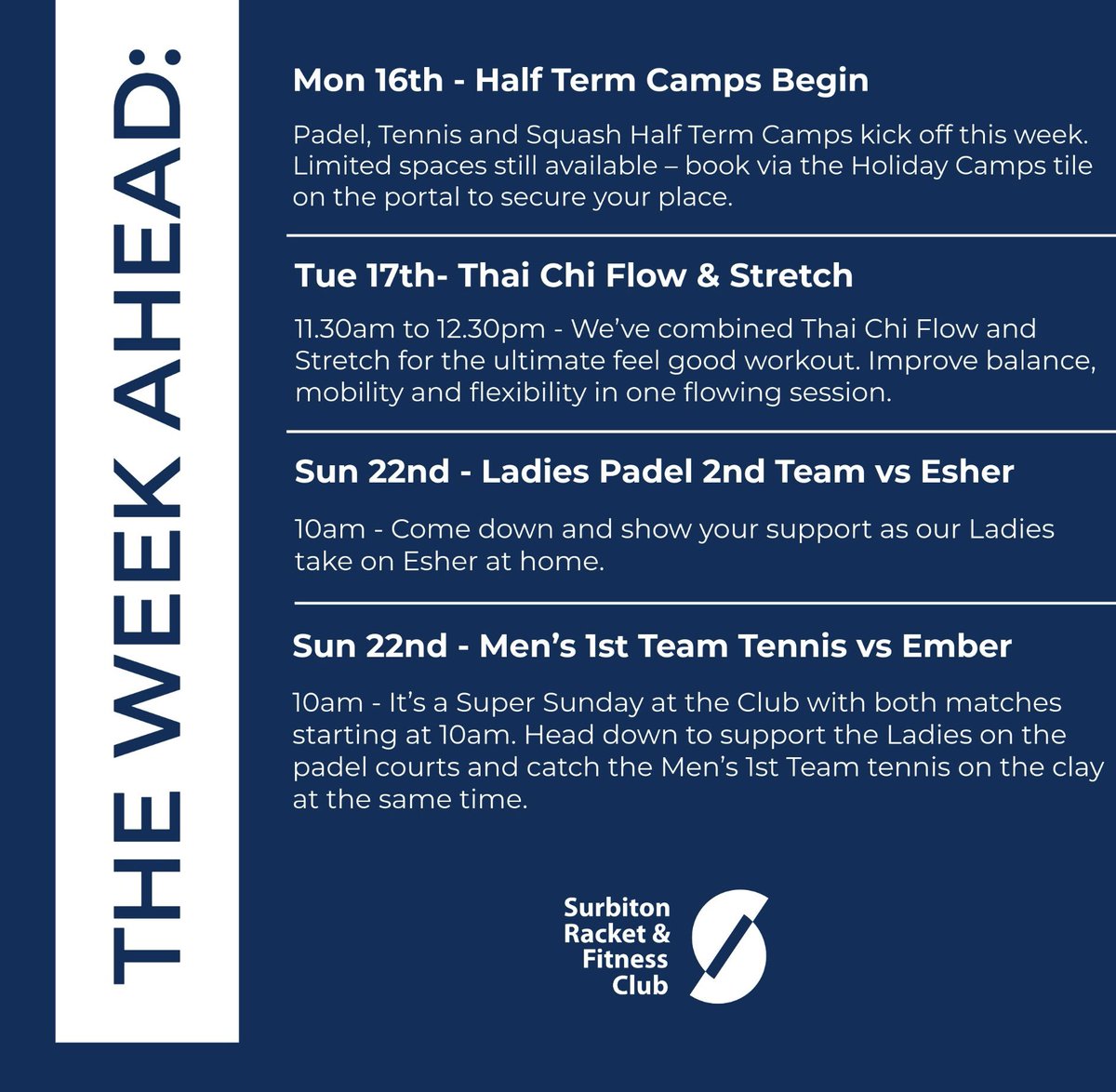 THE WEEK AHEAD:

Mon 16th - Half Term Camps Begin

Padel, Tennis and Squash Half Term Camps kick off this week. Limited spaces still available – book via the Holiday Camps tile on the portal to secure your place.

Tue 17th- Thai Chi Flow & Stretch

11.30am to 12.30pm - We've combined Thai Chi Flow and Stretch for the ultimate feel good workout. Improve balance, mobility and flexibility in one flowing session.

Sun 22nd - Ladies Padel 2nd Team vs Esher

10am - Come down and show your support as our Ladies take on Esher at home.

Sun 22nd - Men's 1st Team Tennis vs Ember

10am - It's a Super Sunday at the Club with both matches starting at 10am. Head down to support the Ladies on the padel courts and catch the Men's 1st Team tennis on the clay at the same time.

Surbiton Racket & Fitness Club